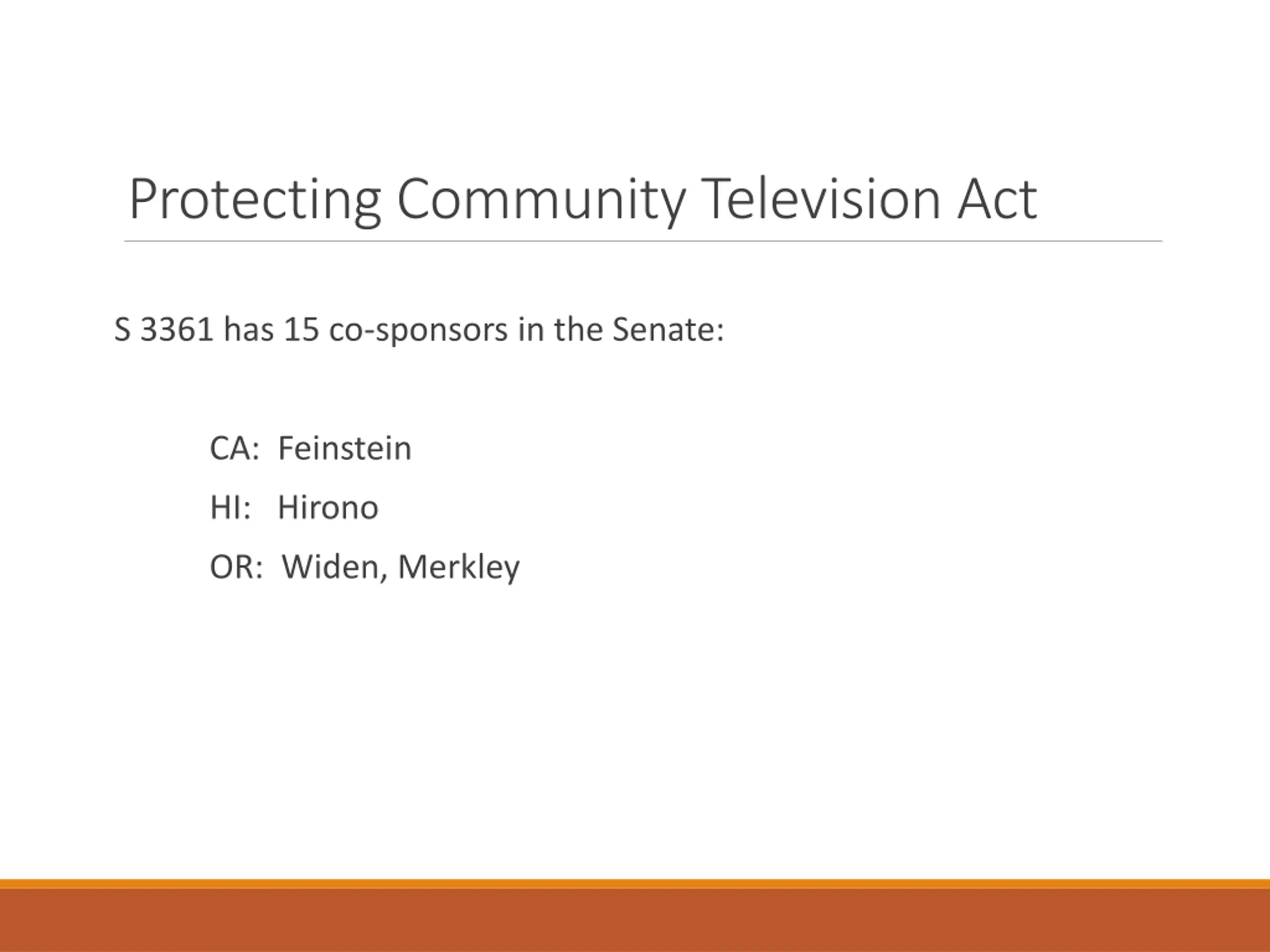 Protecting Community Television Act

S 3361 has 15 co-sponsors in the Senate:

CA: Feinstein

HI: Hirono

OR: Widen, Merkley